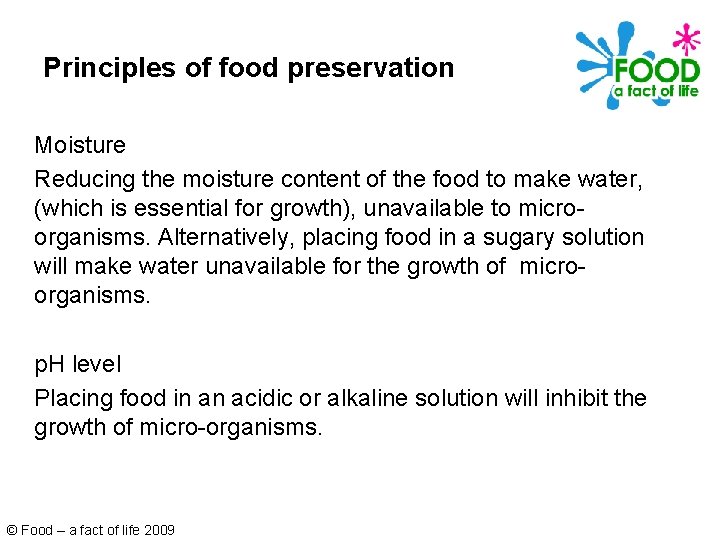 Principles of food preservation

FOOD
a fact of life

Moisture

Reducing the moisture content of the food to make water, (which is essential for growth), unavailable to micro-organisms. Alternatively, placing food in a sugary solution will make water unavailable for the growth of micro-organisms.

pH level

Placing food in an acidic or alkaline solution will inhibit the growth of micro-organisms.

© Food – a fact of life 2009